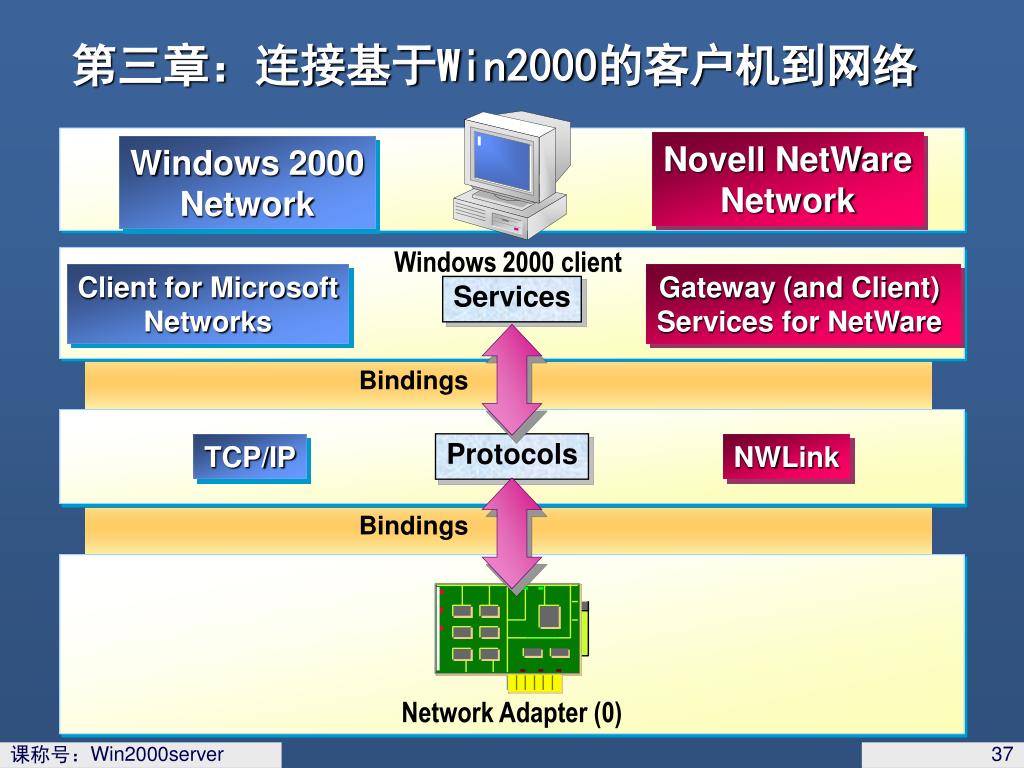 第三章：连接基于Win2000的客户机到网络

Windows 2000 Network

Novell NetWare Network

Windows 2000 client

Client for Microsoft Networks

Services

Gateway (and Client) Services for NetWare

Bindings

TCP/IP

Protocols

NWLink

Bindings

Network Adapter (0)

课称号：Win2000server

37